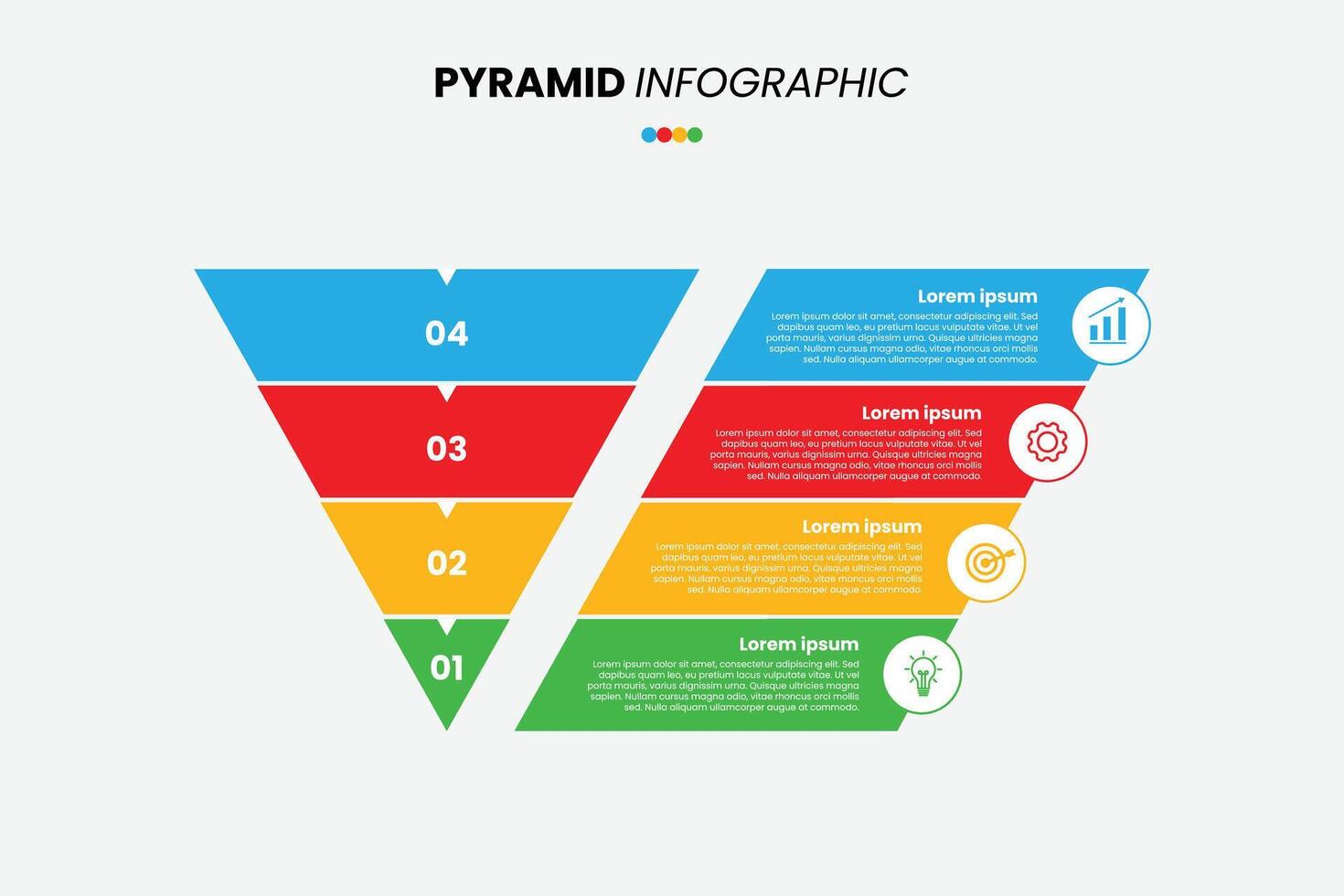 PYRAMID INFOGRAPHIC

04

Lorem ipsum

Lorem ipsum dolor sit amet, consectetur adipiscing elit. Sed dapibus quam leo, eu pretium lacus vulputate vitae. Ut vel porta mauris, varius dignissim urna. Quisque ultricies magna sapien. Nullam cursus magna odio, vitae rhoncus orci mollis sed. Nulla aliquam ullamcorper augue at commodo.

03

Lorem ipsum

Lorem ipsum dolor sit amet, consectetur adipiscing elit. Sed dapibus quam leo, eu pretium lacus vulputate vitae. Ut vel porta mauris, varius dignissim urna. Quisque ultricies magna sapien. Nullam cursus magna odio, vitae rhoncus orci mollis sed. Nulla aliquam ullamcorper augue at commodo.

02

Lorem ipsum

Lorem ipsum dolor sit amet, consectetur adipiscing elit. Sed dapibus quam leo, eu pretium lacus vulputate vitae. Ut vel porta mauris, varius dignissim urna. Quisque ultricies magna sapien. Nullam cursus magna odio, vitae rhoncus orci mollis sed. Nulla aliquam ullamcorper augue at commodo.

01

Lorem ipsum

Lorem ipsum dolor sit amet, consectetur adipiscing elit. Sed dapibus quam leo, eu pretium lacus vulputate vitae. Ut vel porta mauris, varius dignissim urna. Quisque ultricies magna sapien. Nullam cursus magna odio, vitae rhoncus orci mollis sed. Nulla aliquam ullamcorper augue at commodo.